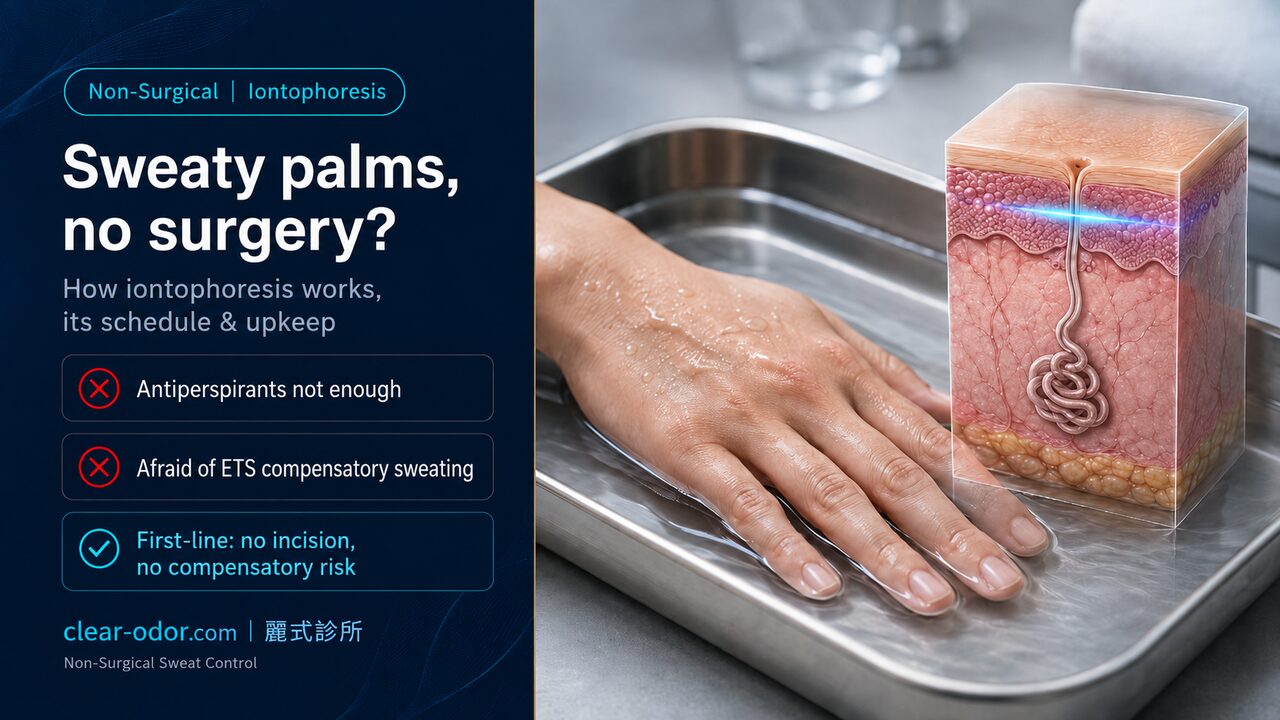 Non-Surgical | Iontophoresis

Sweaty palms, no surgery?

How iontophoresis works, its schedule & upkeep

Antiperspirants not enough

Afraid of ETS compensatory sweating

First-line: no incision, no compensatory risk

clear-odor.com | 麗式診所

Non-Surgical Sweat Control